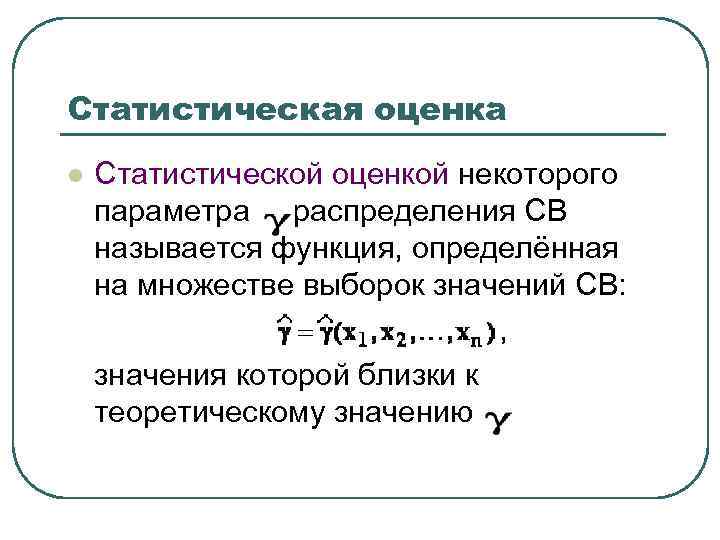 Статистическая оценка

Статистической оценкой некоторого параметра $\gamma$ распределения СВ называется функция, определённая на множестве выборок значений СВ:

$\hat{\gamma} = \hat{\gamma}(x_1, x_2, \ldots, x_n)$,

значения которой близки к теоретическому значению $\gamma$